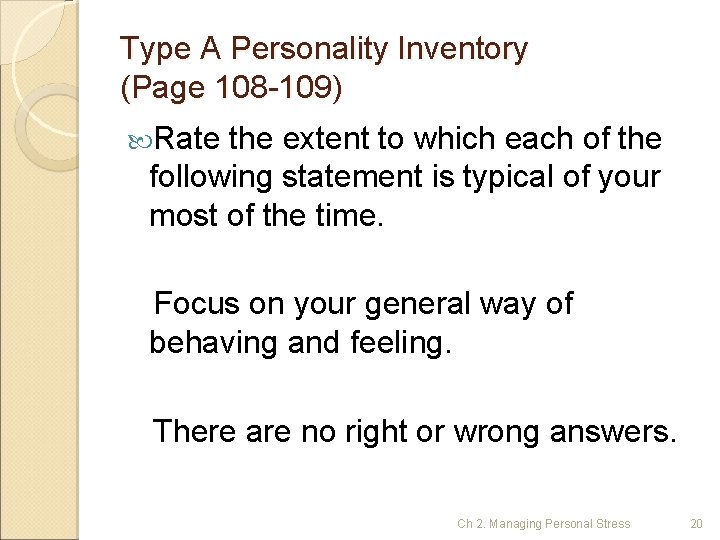 Type A Personality Inventory (Page 108-109)

Rate the extent to which each of the following statement is typical of your most of the time.

Focus on your general way of behaving and feeling.

There are no right or wrong answers.

Ch 2. Managing Personal Stress

20